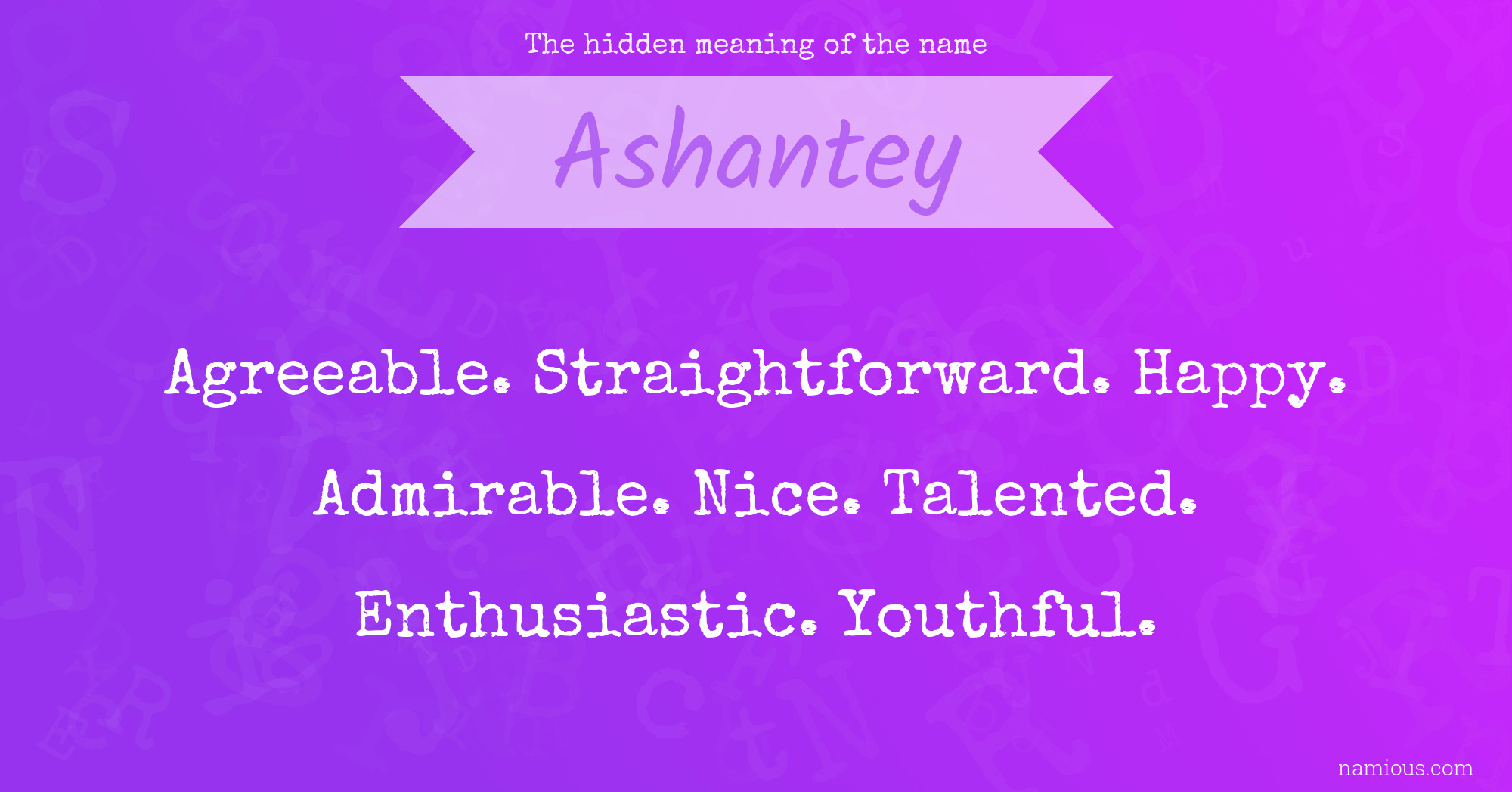 The hidden meaning of the name

Ashantey

Agreeable. Straightforward. Happy. Admirable. Nice. Talented. Enthusiastic. Youthful.

namious.com